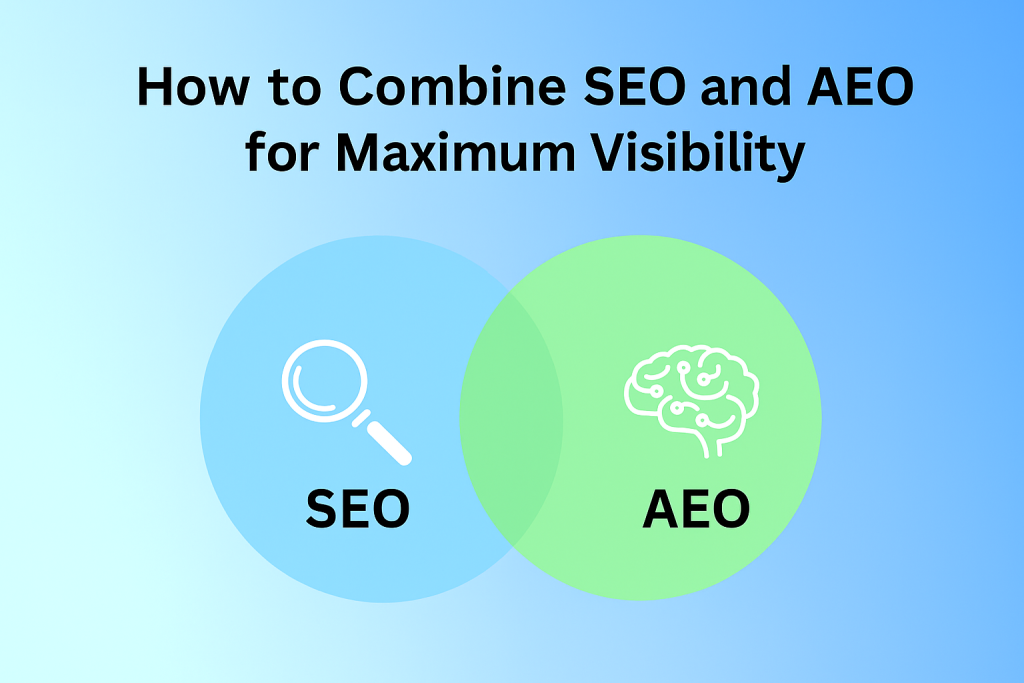 How to Combine SEO and AEO for Maximum Visibility

SEO

AEO